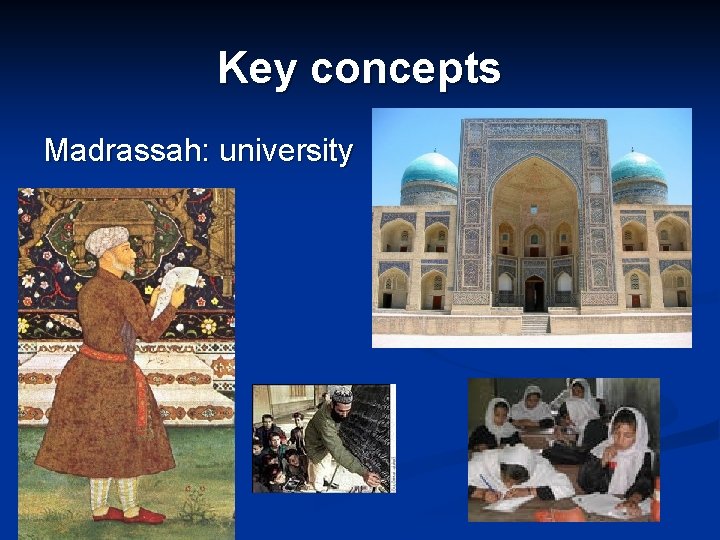 Key concepts

Madrassah: university